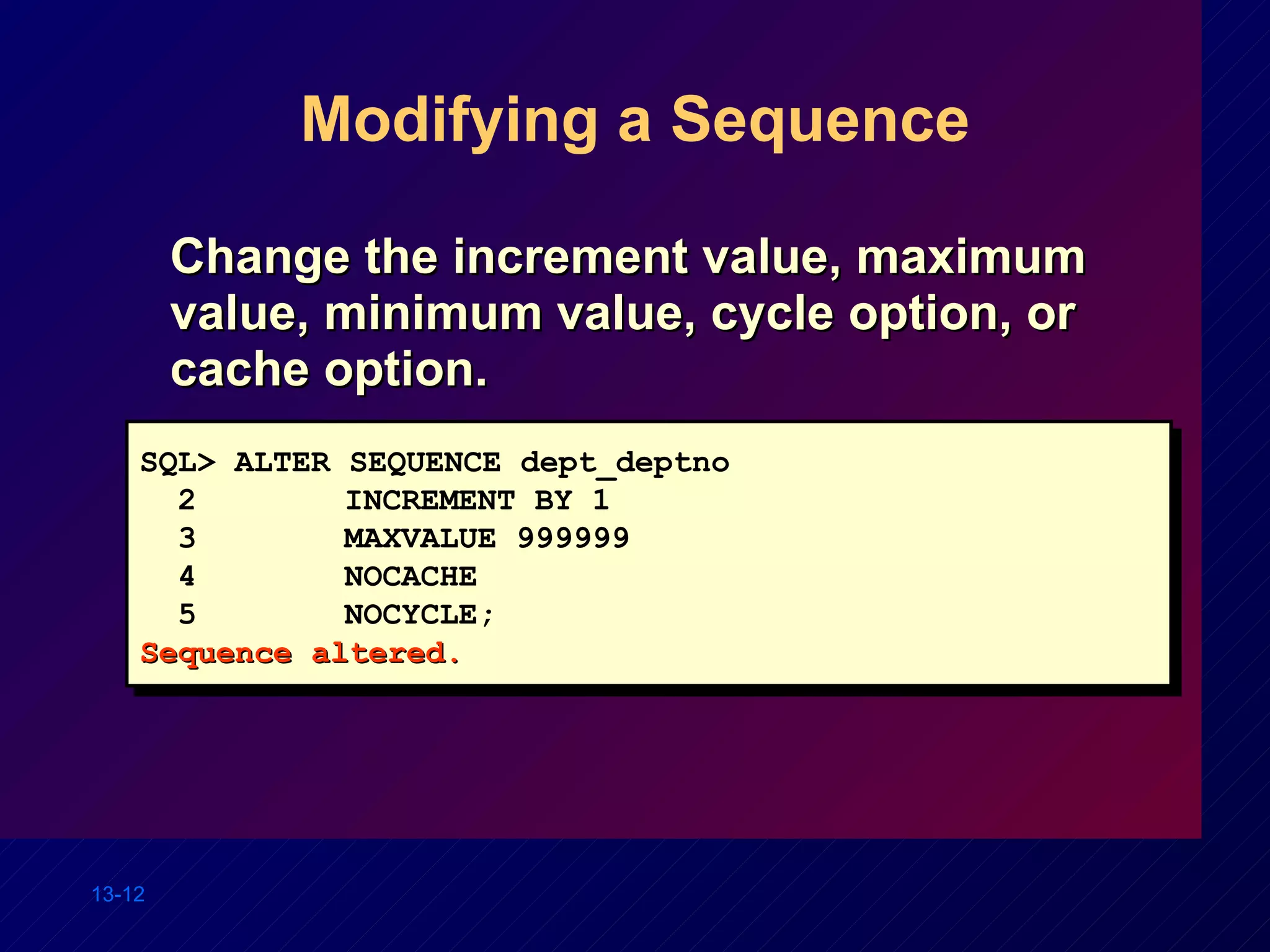 Modifying a Sequence

Change the increment value, maximum value, minimum value, cycle option, or cache option.

SQL> ALTER SEQUENCE dept_deptno
  2        INCREMENT BY 1
  3        MAXVALUE 999999
  4        NOCACHE
  5        NOCYCLE;
Sequence altered.

13-12